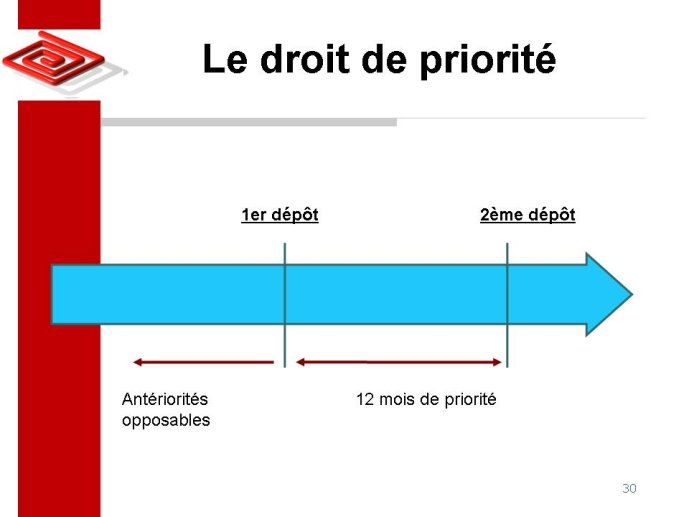 Le droit de priorité

1er dépôt

2ème dépôt

Antériorités opposables

12 mois de priorité

30